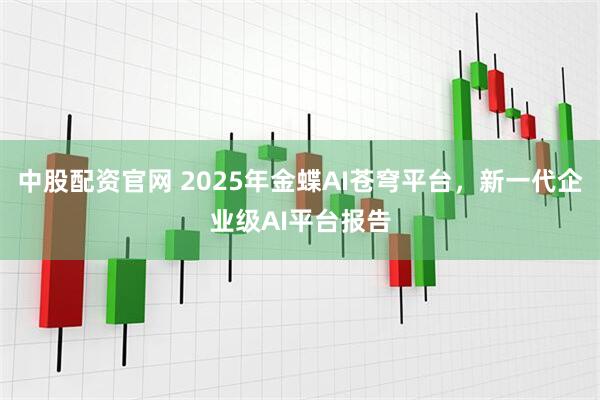 中股配资官网 2025年金蝶AI苍穹平台，新一代企业级AI平台报告